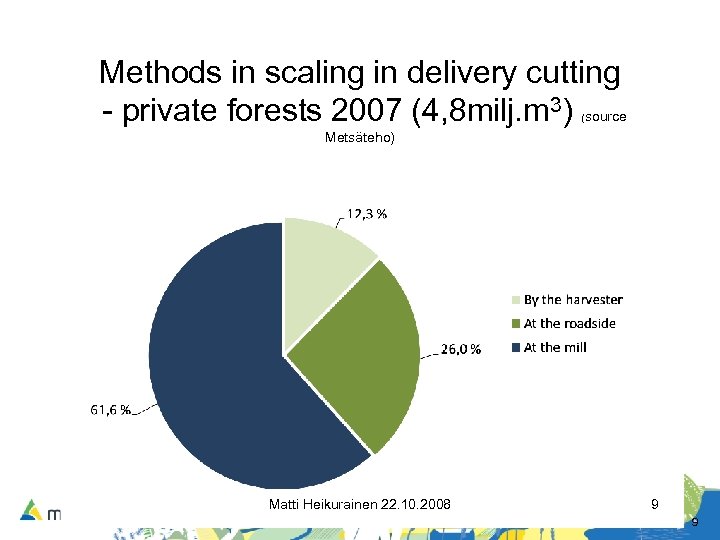 Methods in scaling in delivery cutting - private forests 2007 (4,8milj.m$^3$) (source Metsäteho)

12,3 %

26,0 %

61,6 %

By the harvester
At the roadside
At the mill

m

Matti Heikurainen 22.10.2008

9

9